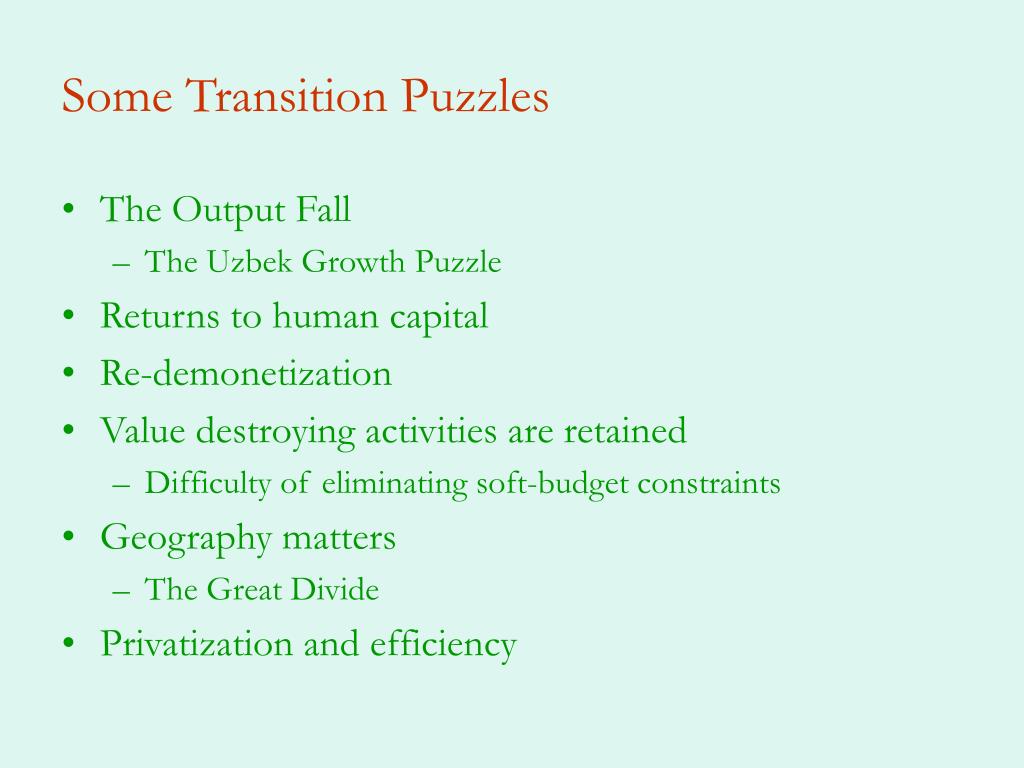 Some Transition Puzzles

• The Output Fall
– The Uzbek Growth Puzzle
• Returns to human capital
• Re-demonetization
• Value destroying activities are retained
– Difficulty of eliminating soft-budget constraints
• Geography matters
– The Great Divide
• Privatization and efficiency